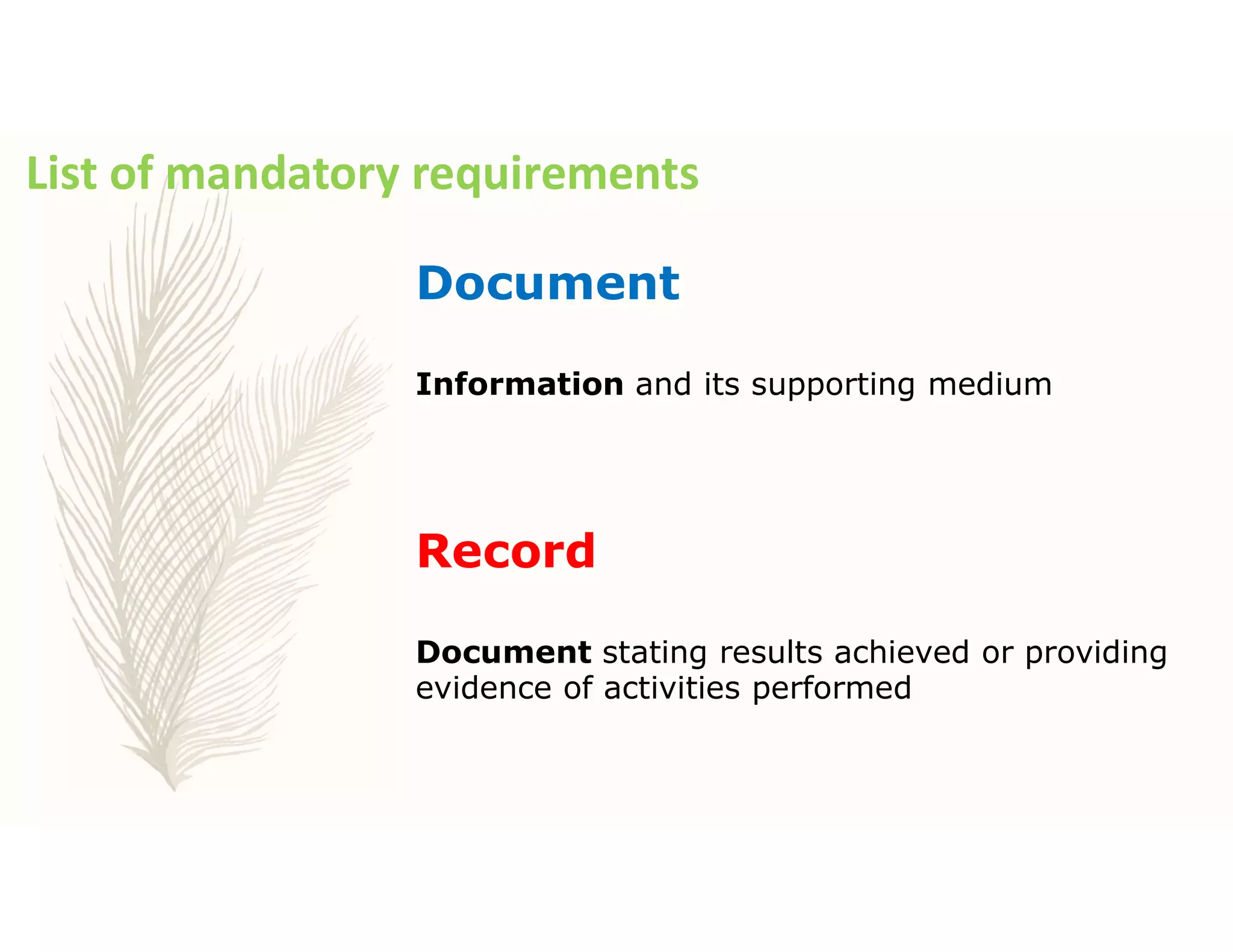 List of mandatory requirements

Document

Information and its supporting medium

Record

Document stating results achieved or providing evidence of activities performed